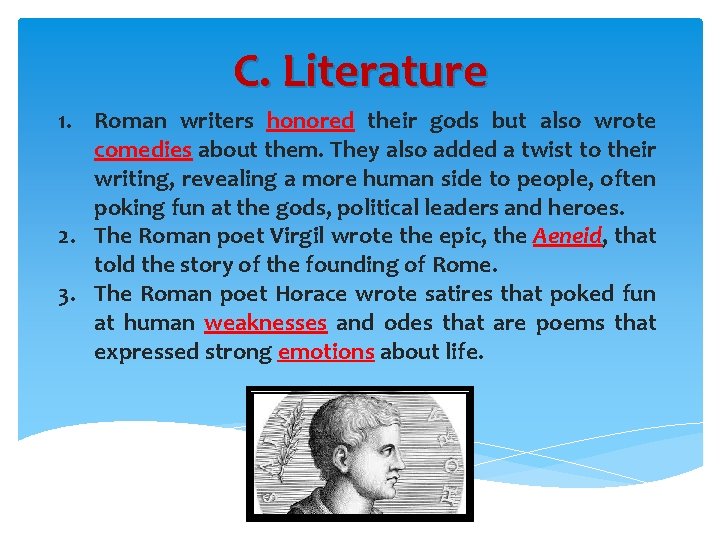 C. Literature

1. Roman writers honored their gods but also wrote comedies about them. They also added a twist to their writing, revealing a more human side to people, often poking fun at the gods, political leaders and heroes.
2. The Roman poet Virgil wrote the epic, the Aeneid, that told the story of the founding of Rome.
3. The Roman poet Horace wrote satires that poked fun at human weaknesses and odes that are poems that expressed strong emotions about life.